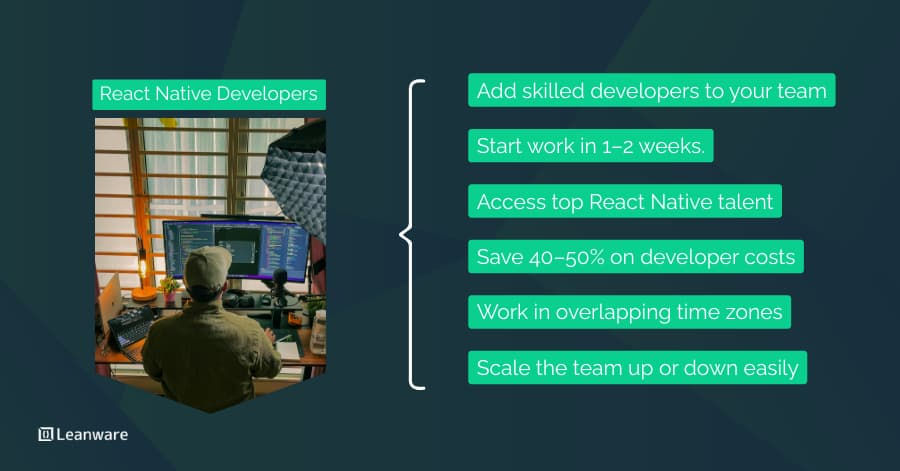 React Native Developers

Add skilled developers to your team

Start work in 1–2 weeks.

Access top React Native talent

Save 40–50% on developer costs

Work in overlapping time zones

Scale the team up or down easily

Leanware